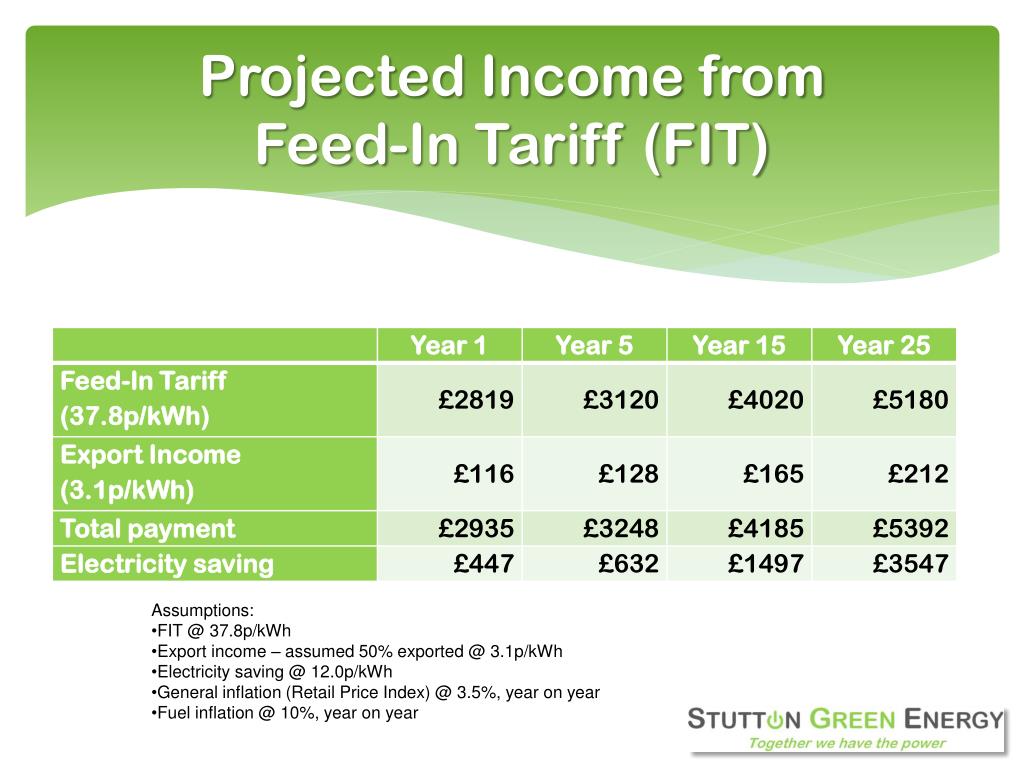 Projected Income from Feed-In Tariff (FIT)

| | Year 1 | Year 5 | Year 15 | Year 25 |
|---|---|---|---|---|
| Feed-In Tariff (37.8p/kWh) | £2819 | £3120 | £4020 | £5180 |
| Export Income (3.1p/kWh) | £116 | £128 | £165 | £212 |
| Total payment | £2935 | £3248 | £4185 | £5392 |
| Electricity saving | £447 | £632 | £1497 | £3547 |

Assumptions:
•FIT @ 37.8p/kWh
•Export income – assumed 50% exported @ 3.1p/kWh
•Electricity saving @ 12.0p/kWh
•General inflation (Retail Price Index) @ 3.5%, year on year
•Fuel inflation @ 10%, year on year

STUTTON GREEN ENERGY
Together we have the power